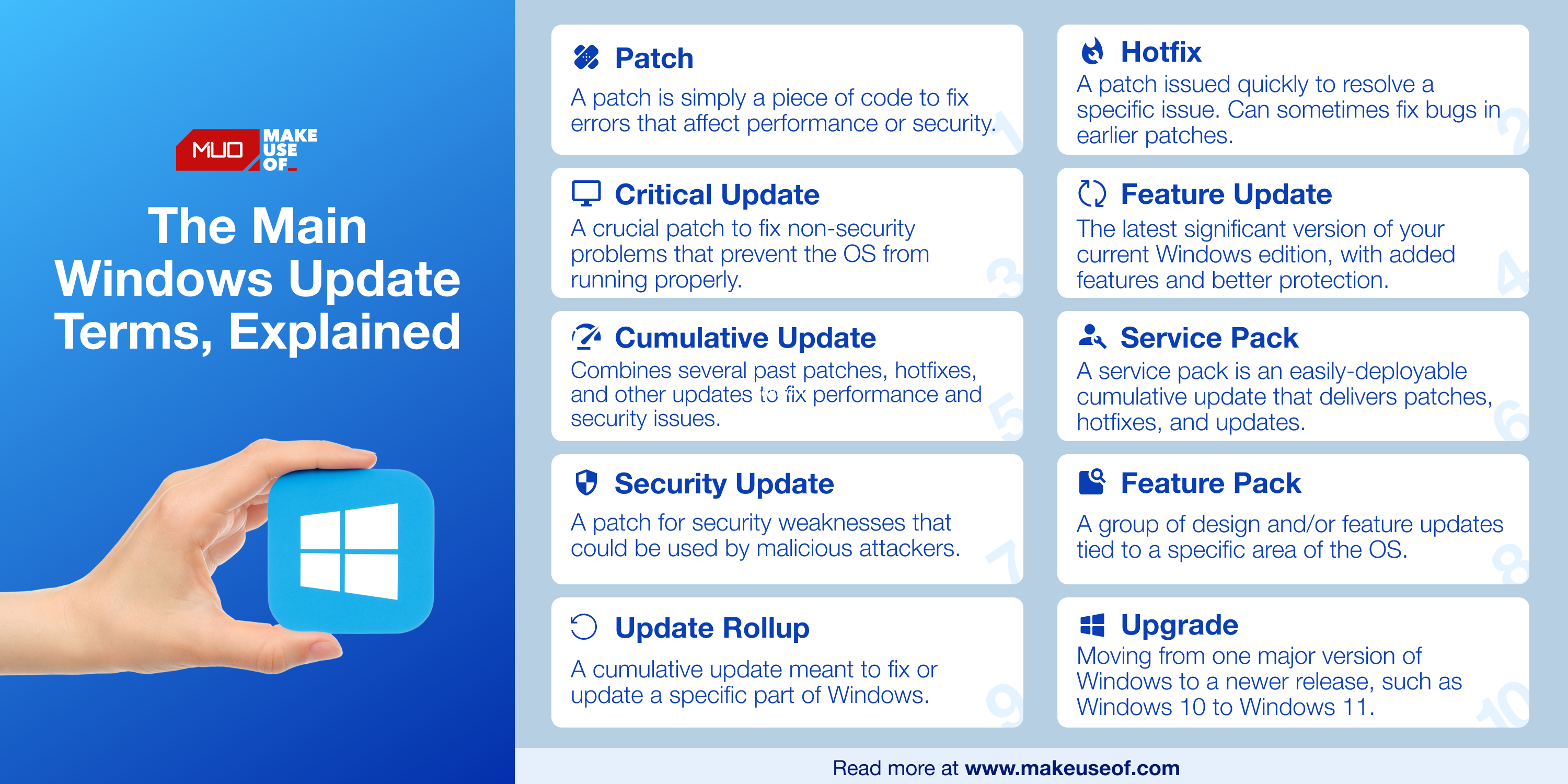 MUO MAKE USE OF

The Main Windows Update Terms, Explained

Patch
A patch is simply a piece of code to fix errors that affect performance or security.
1

Hotfix
A patch issued quickly to resolve a specific issue. Can sometimes fix bugs in earlier patches.
2

Critical Update
A crucial patch to fix non-security problems that prevent the OS from running properly.
3

Feature Update
The latest significant version of your current Windows edition, with added features and better protection.
4

Cumulative Update
Combines several past patches, hotfixes, and other updates to fix performance and security issues.
5

Service Pack
A service pack is an easily-deployable cumulative update that delivers patches, hotfixes, and updates.
6

Security Update
A patch for security weaknesses that could be used by malicious attackers.
7

Feature Pack
A group of design and/or feature updates tied to a specific area of the OS.
8

Update Rollup
A cumulative update meant to fix or update a specific part of Windows.
9

Upgrade
Moving from one major version of Windows to a newer release, such as Windows 10 to Windows 11.
10

Read more at www.makeuseof.com